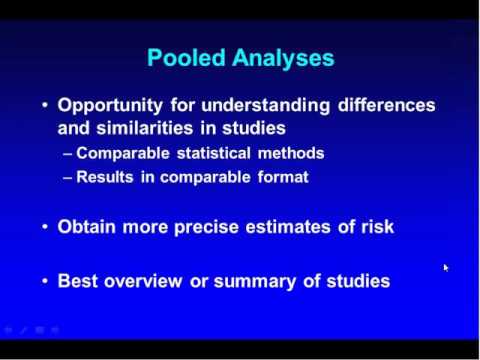 Pooled Analyses

• Opportunity for understanding differences and similarities in studies
– Comparable statistical methods
– Results in comparable format

• Obtain more precise estimates of risk

• Best overview or summary of studies